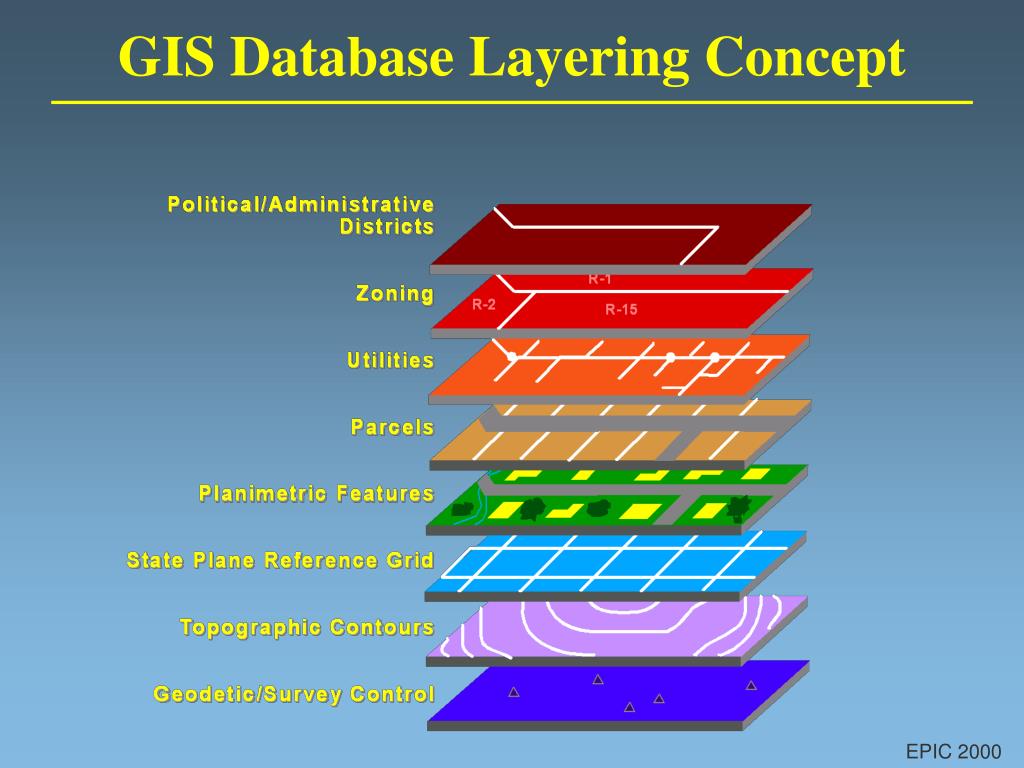 GIS Database Layering Concept

Political/Administrative Districts

Zoning

R-1
R-2
R-15

Utilities

Parcels

Planimetric Features

State Plane Reference Grid

Topographic Contours

Geodetic/Survey Control

EPIC 2000